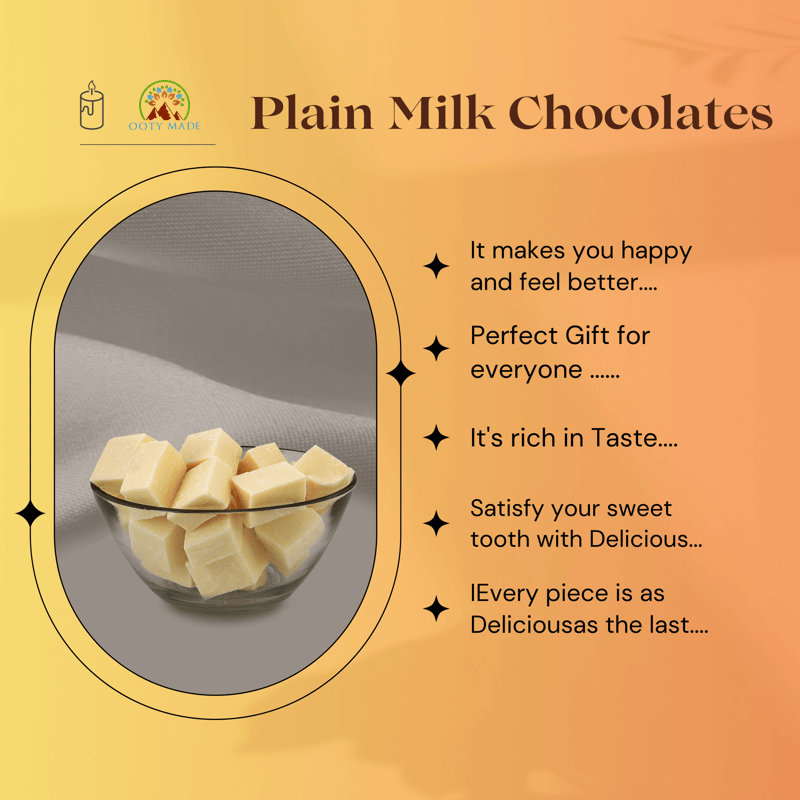 OOTY MADE

Plain Milk Chocolates

It makes you happy and feel better....

Perfect Gift for everyone ......

It's rich in Taste....

Satisfy your sweet tooth with Delicious...

IEvery piece is as Deliciousas the last....